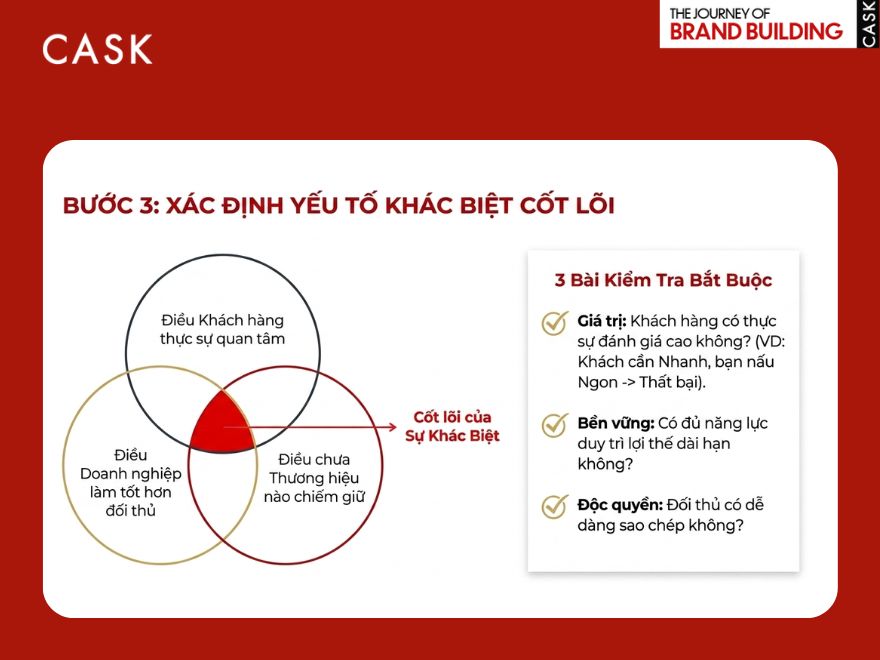 CASK

THE JOURNEY OF BRAND BUILDING

CASK

BƯỚC 3: XÁC ĐỊNH YẾU TỐ KHÁC BIỆT CỐT LÕI

Điều Khách hàng thực sự quan tâm

Điều Doanh nghiệp làm tốt hơn đối thủ

Điều chưa Thương hiệu nào chiếm giữ

Cốt lõi của Sự Khác Biệt

3 Bài Kiểm Tra Bắt Buộc

Giá trị: Khách hàng có thực sự đánh giá cao không? (VD: Khách cần Nhanh, bạn nấu Ngon -> Thất bại).

Bền vững: Có đủ năng lực duy trì lợi thế dài hạn không?

Độc quyền: Đối thủ có dễ dàng sao chép không?